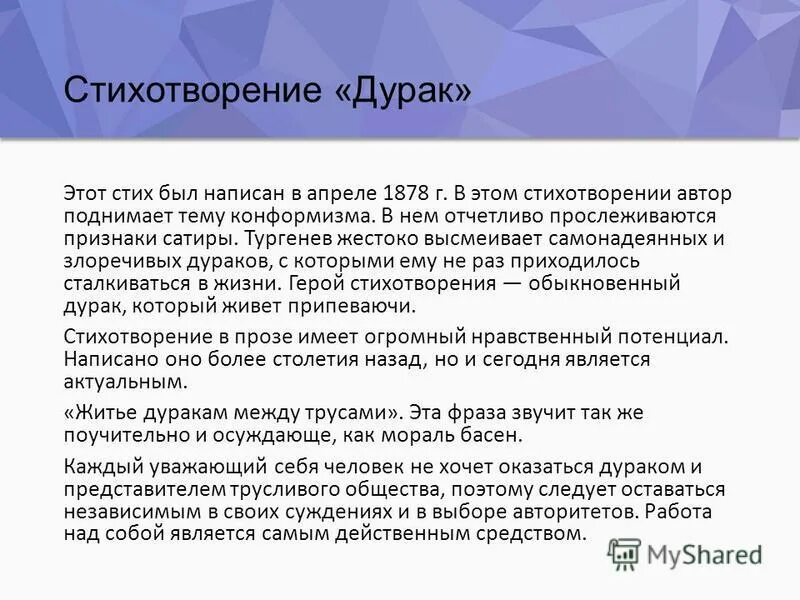 Стихотворение «Дурак»

Этот стих был написан в апреле 1878 г. В этом стихотворении автор поднимает тему конформизма. В нем отчетливо прослеживаются признаки сатиры. Тургенев жестоко высмеивает самонадеянных и злоречивых дураков, с которыми ему не раз приходилось сталкиваться в жизни. Герой стихотворения — обыкновенный дурак, который живет припеваючи.

Стихотворение в прозе имеет огромный нравственный потенциал. Написано оно более столетия назад, но и сегодня является актуальным.

«Житье дуракам между трусами». Эта фраза звучит так же поучительно и осуждающе, как мораль басен.

Каждый уважающий себя человек не хочет оказаться дураком и представителем трусливого общества, поэтому следует оставаться независимым в своих суждениях и в выборе авторитетов. Работа над собой является самым действенным средством.

MyShared